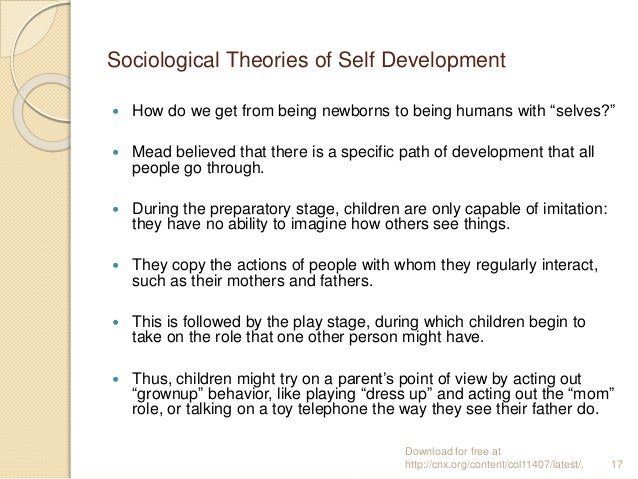 Sociological Theories of Self Development

- How do we get from being newborns to being humans with “selves?”
- Mead believed that there is a specific path of development that all people go through.
- During the preparatory stage, children are only capable of imitation: they have no ability to imagine how others see things.
- They copy the actions of people with whom they regularly interact, such as their mothers and fathers.
- This is followed by the play stage, during which children begin to take on the role that one other person might have.
- Thus, children might try on a parent’s point of view by acting out “grownup” behavior, like playing “dress up” and acting out the “mom” role, or talking on a toy telephone the way they see their father do.

Download for free at http://cnx.org/content/col11407/latest/.

17